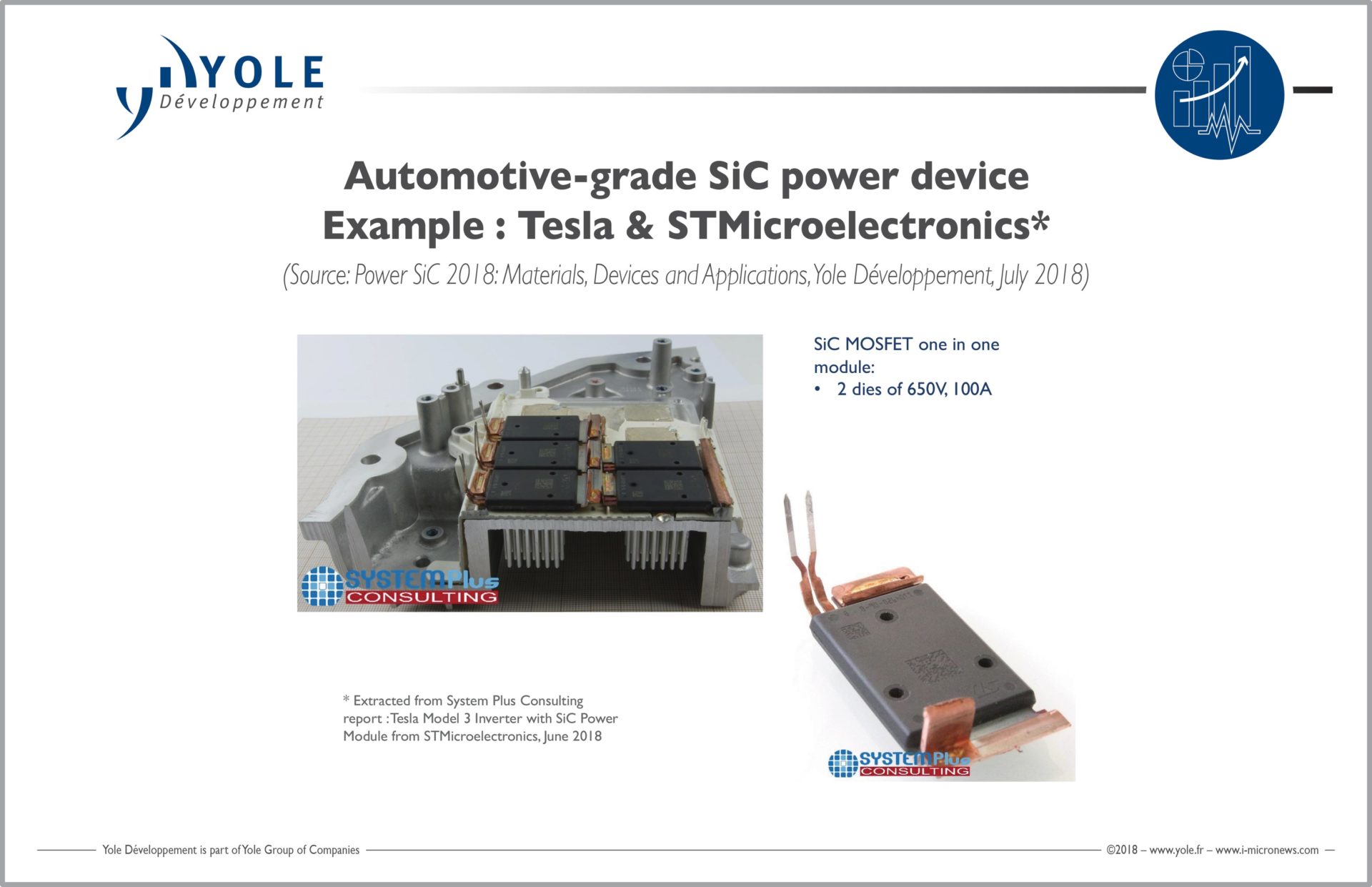 YOLE Développement

Automotive-grade SiC power device
Example : Tesla & STMicroelectronics*

(Source: Power SiC 2018: Materials, Devices and Applications, Yole Développement, July 2018)

SYSTEMPlus CONSULTING

SiC MOSFET one in one module:
• 2 dies of 650V, 100A

* Extracted from System Plus Consulting report : Tesla Model 3 Inverter with SiC Power Module from STMicroelectronics, June 2018

SYSTEMPlus CONSULTING

Yole Développement is part of Yole Group of Companies

©2018 – www.yole.fr – www.i-micronews.com